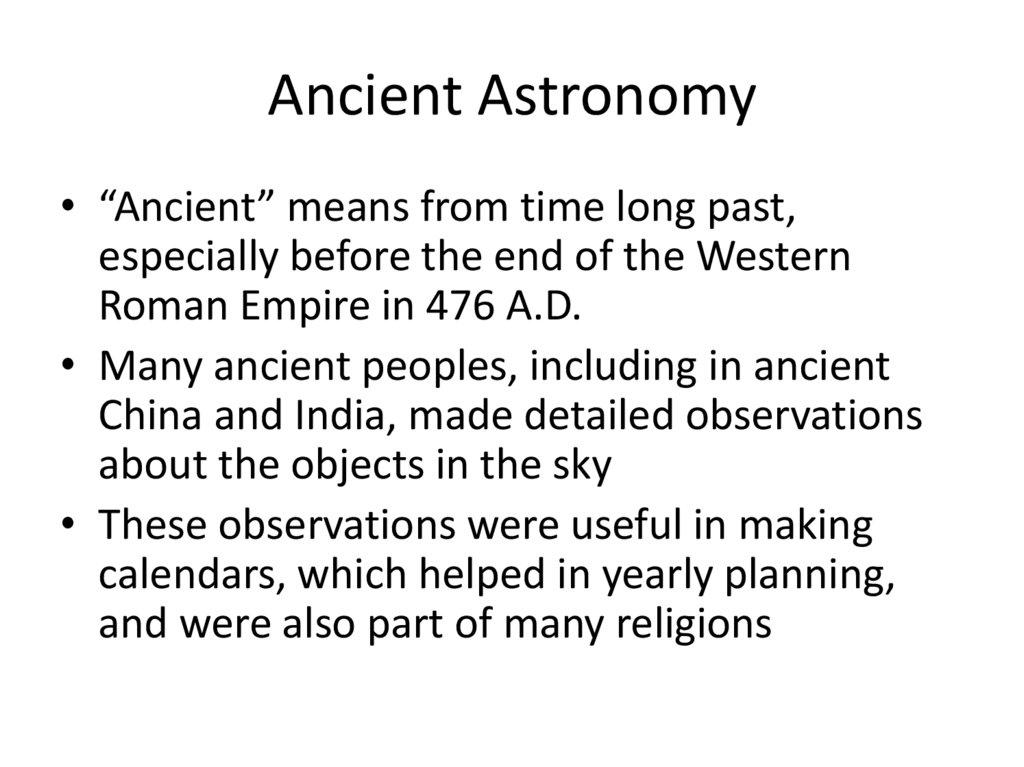 Ancient Astronomy

• “Ancient” means from time long past, especially before the end of the Western Roman Empire in 476 A.D.
• Many ancient peoples, including in ancient China and India, made detailed observations about the objects in the sky
• These observations were useful in making calendars, which helped in yearly planning, and were also part of many religions